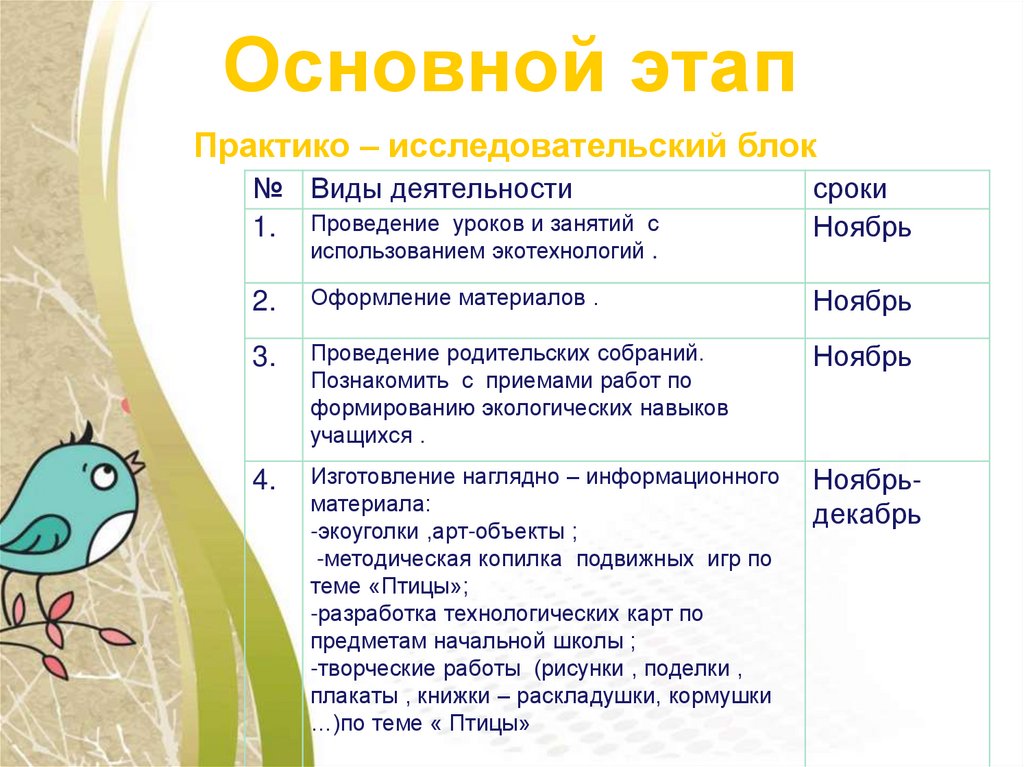 Основной этап

Практико – исследовательский блок

| № | Виды деятельности | сроки |
|---|---|---|
| 1. | Проведение уроков и занятий с использованием экотехнологий . | Ноябрь |
| 2. | Оформление материалов . | Ноябрь |
| 3. | Проведение родительских собраний. Познакомить с приемами работ по формированию экологических навыков учащихся . | Ноябрь |
| 4. | Изготовление наглядно – информационного материала: -экоуголки ,арт-объекты ; -методическая копилка подвижных игр по теме «Птицы»; -разработка технологических карт по предметам начальной школы ; -творческие работы (рисунки , поделки , плакаты , книжки – раскладушки, кормушки …)по теме « Птицы» | Ноябрь-декабрь |